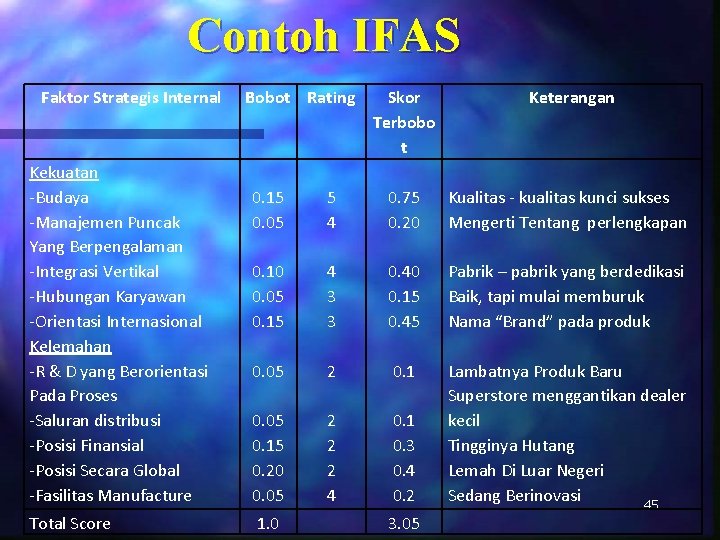 Contoh IFAS

| Faktor Strategis Internal | Bobot | Rating | Skor Terbobot | Keterangan |
|---|---|---|---|---|
| Kekuatan | | | | |
| -Budaya | 0.15 | 5 | 0.75 | Kualitas - kualitas kunci sukses |
| -Manajemen Puncak Yang Berpengalaman | 0.05 | 4 | 0.20 | Mengerti Tentang perlengkapan |
| -Integrasi Vertikal | 0.10 | 4 | 0.40 | Pabrik – pabrik yang berdedikasi |
| -Hubungan Karyawan | 0.05 | 3 | 0.15 | Baik, tapi mulai memburuk |
| -Orientasi Internasional | 0.15 | 3 | 0.45 | Nama "Brand" pada produk |
| Kelemahan | | | | |
| -R & D yang Berorientasi Pada Proses | 0.05 | 2 | 0.1 | Lambatnya Produk Baru |
| -Saluran distribusi | 0.05 | 2 | 0.1 | Superstore menggantikan dealer kecil |
| -Posisi Finansial | 0.15 | 2 | 0.3 | Tingginya Hutang |
| -Posisi Secara Global | 0.20 | 2 | 0.4 | Lemah Di Luar Negeri |
| -Fasilitas Manufacture | 0.05 | 4 | 0.2 | Sedang Berinovasi |
| Total Score | 1.0 | | 3.05 | |

45